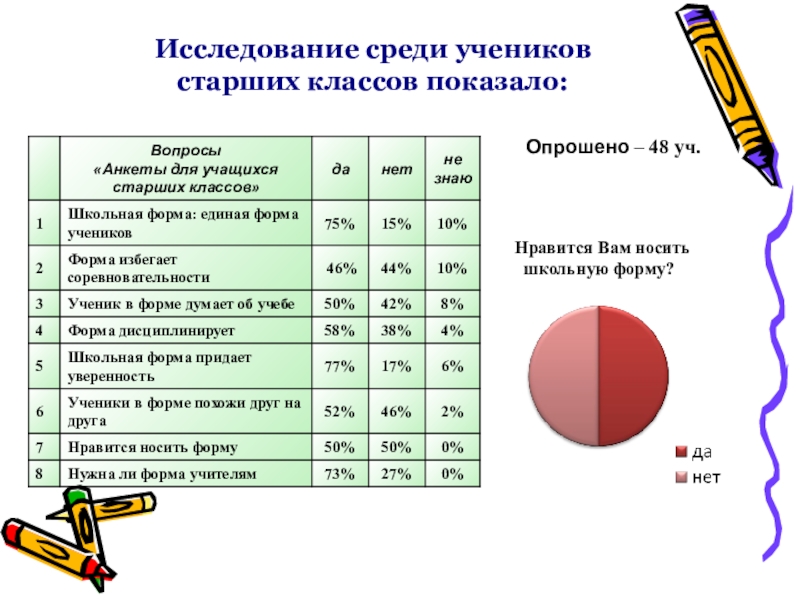 Исследование среди учеников старших классов показало:

|  | Вопросы «Анкеты для учащихся старших классов» | да | нет | не знаю |
|---|---|---|---|---|
| 1 | Школьная форма: единая форма учеников | 75% | 15% | 10% |
| 2 | Форма избегает соревновательности | 46% | 44% | 10% |
| 3 | Ученик в форме думает об учебе | 50% | 42% | 8% |
| 4 | Форма дисциплинирует | 58% | 38% | 4% |
| 5 | Школьная форма придает уверенность | 77% | 17% | 6% |
| 6 | Ученики в форме похожи друг на друга | 52% | 46% | 2% |
| 7 | Нравится носить форму | 50% | 50% | 0% |
| 8 | Нужна ли форма учителям | 73% | 27% | 0% |

Опрошено – 48 уч.

Нравится Вам носить школьную форму?

да
нет